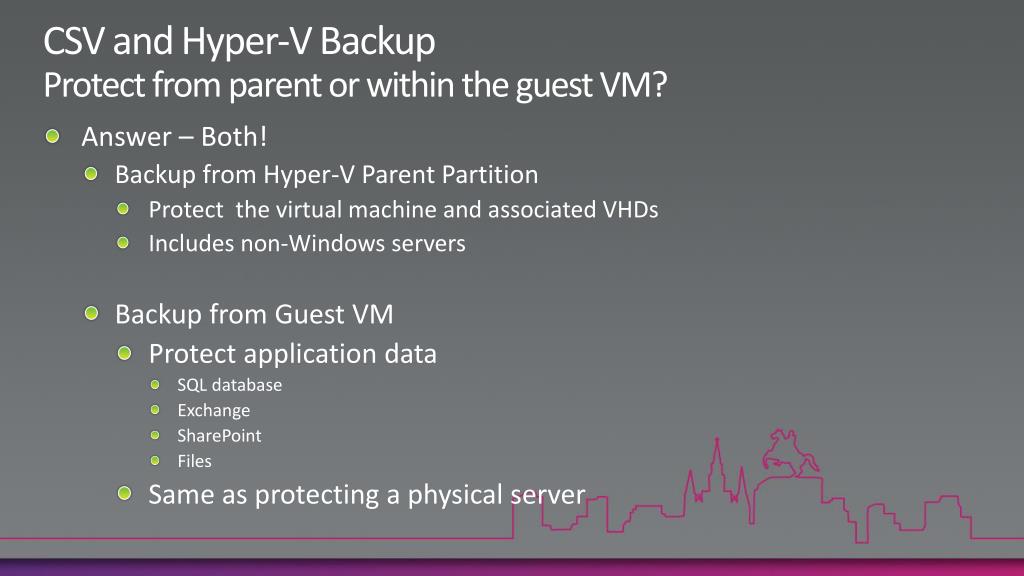 CSV and Hyper-V Backup
Protect from parent or within the guest VM?

Answer – Both!
Backup from Hyper-V Parent Partition
Protect the virtual machine and associated VHDs
Includes non-Windows servers

Backup from Guest VM
Protect application data
SQL database
Exchange
SharePoint
Files
Same as protecting a physical server